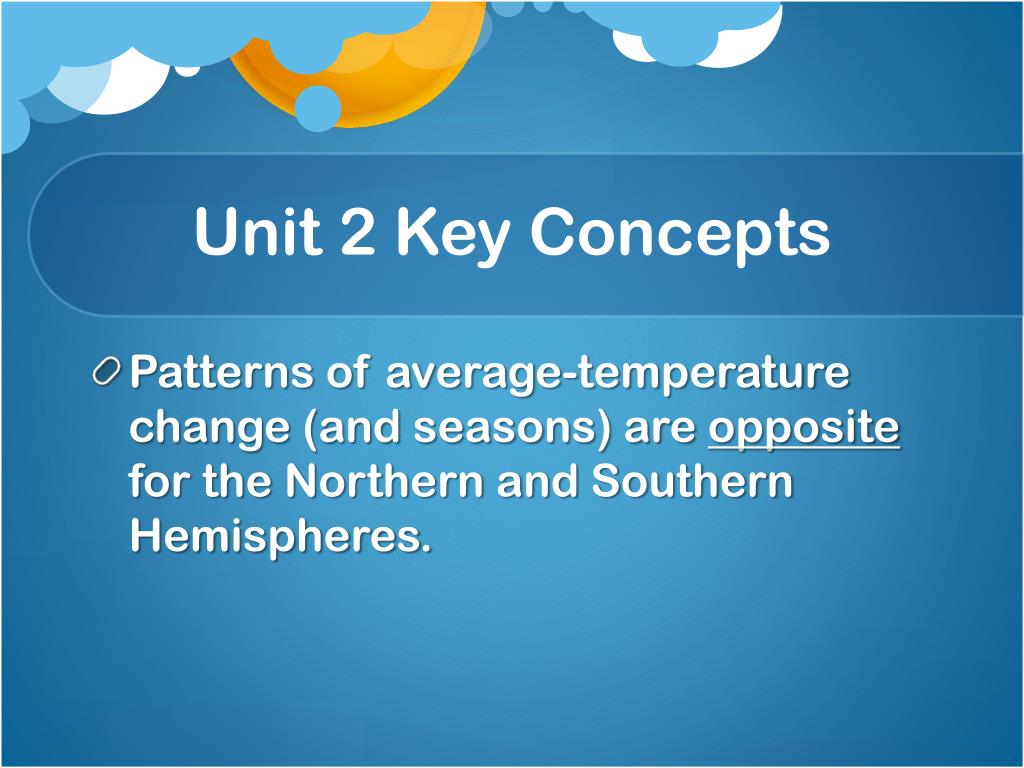 Unit 2 Key Concepts

Patterns of average-temperature change (and seasons) are opposite for the Northern and Southern Hemispheres.